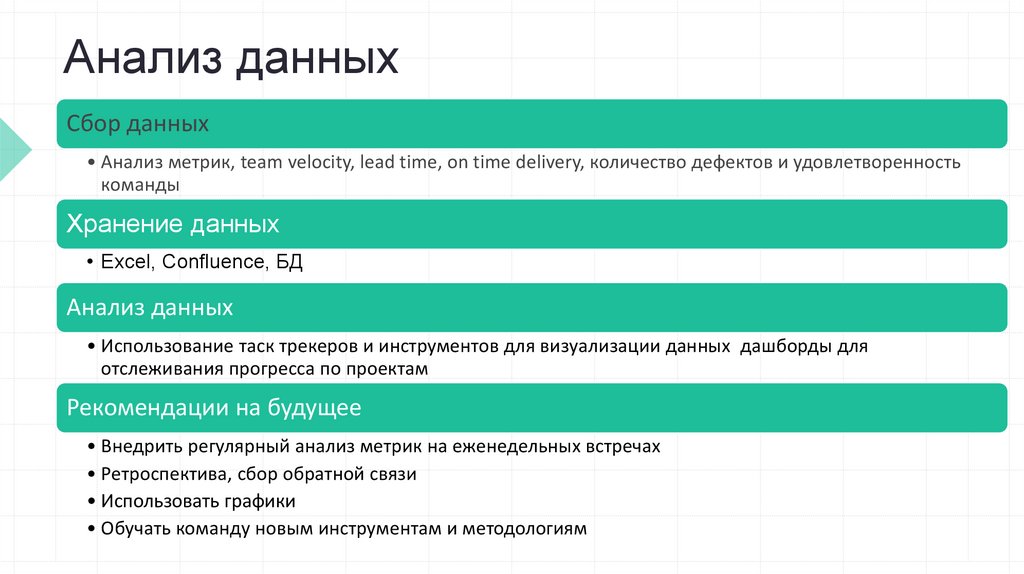 Анализ данных

Сбор данных

• Анализ метрик, team velocity, lead time, on time delivery, количество дефектов и удовлетворенность команды

Хранение данных

• Excel, Confluence, БД

Анализ данных

• Использование таск трекеров и инструментов для визуализации данных  дашборды для отслеживания прогресса по проектам

Рекомендации на будущее

• Внедрить регулярный анализ метрик на еженедельных встречах
• Ретроспектива, сбор обратной связи
• Использовать графики
• Обучать команду новым инструментам и методологиям